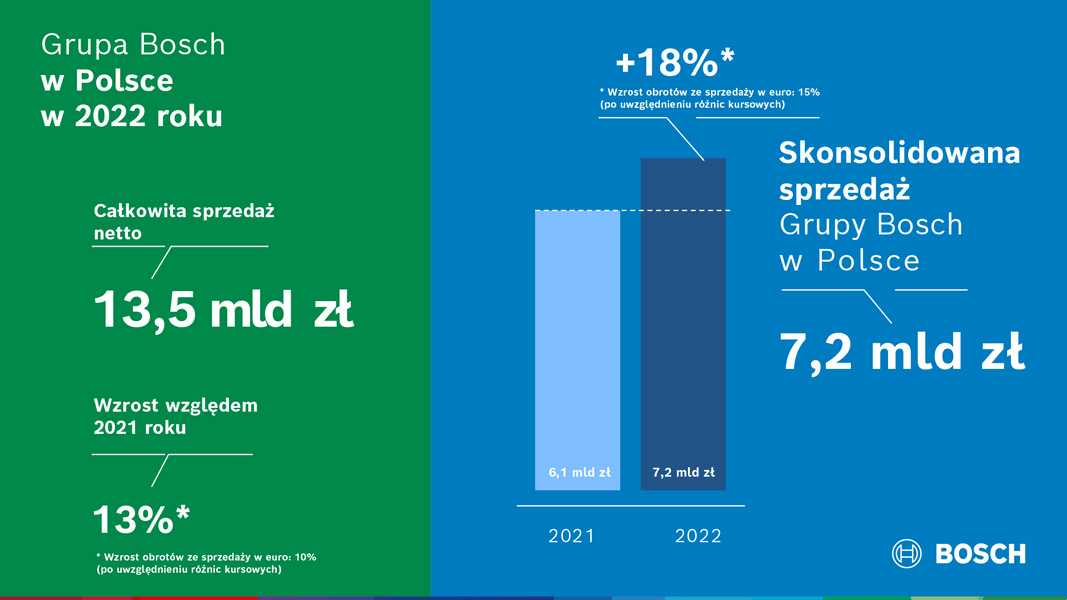 Grupa Bosch
w Polsce
w 2022 roku

Całkowita sprzedaż netto

13,5 mld zł

Wzrost względem 2021 roku

13%*

* Wzrost obrotów ze sprzedaży w euro: 10% (po uwzględnieniu różnic kursowych)

+18%*

* Wzrost obrotów ze sprzedaży w euro: 15% (po uwzględnieniu różnic kursowych)

6,1 mld zł

7,2 mld zł

2021

2022

Skonsolidowana sprzedaż
Grupy Bosch
w Polsce

7,2 mld zł

BOSCH